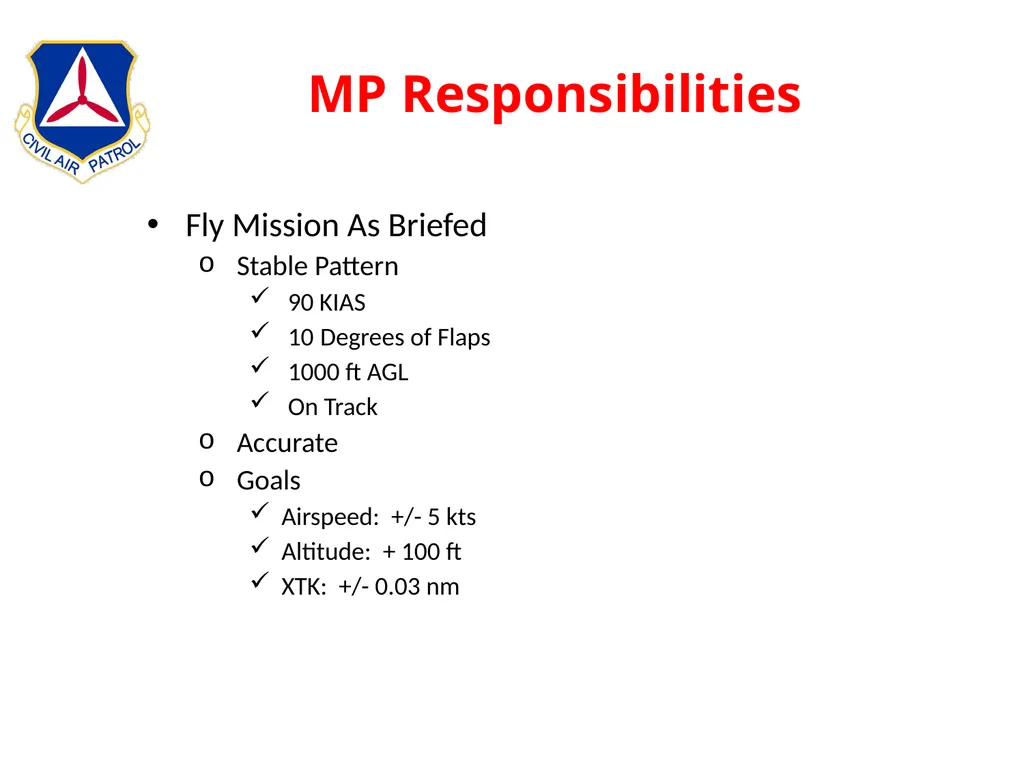 CIVIL AIR PATROL

MP Responsibilities

• Fly Mission As Briefed
o Stable Pattern
✓ 90 KIAS
✓ 10 Degrees of Flaps
✓ 1000 ft AGL
✓ On Track
o Accurate
o Goals
✓ Airspeed: +/- 5 kts
✓ Altitude: + 100 ft
✓ XTK: +/- 0.03 nm